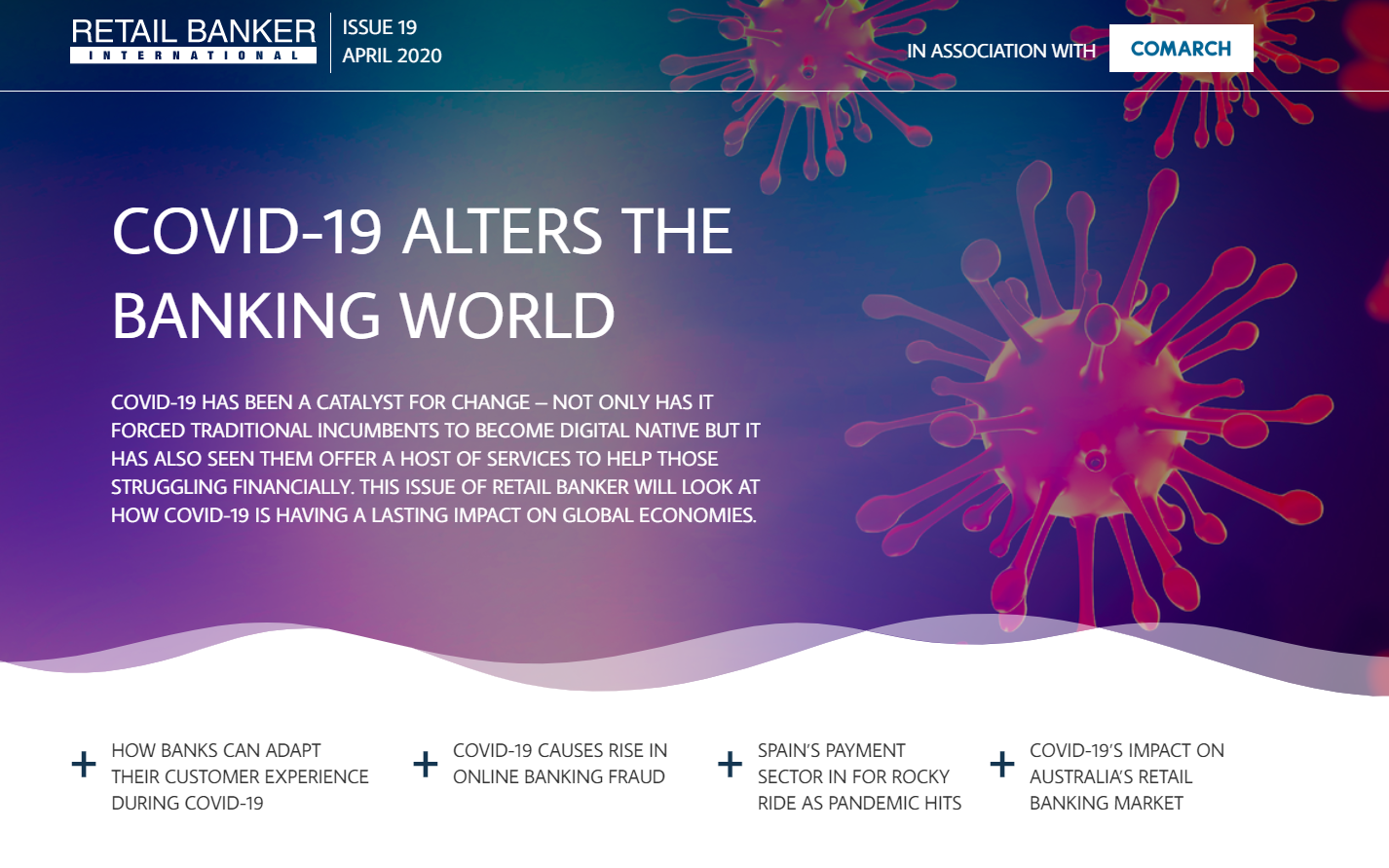 RETAIL BANKER
INTERNATIONAL

ISSUE 19
APRIL 2020

IN ASSOCIATION WITH COMARCH

COVID-19 ALTERS THE BANKING WORLD

COVID-19 HAS BEEN A CATALYST FOR CHANGE – NOT ONLY HAS IT FORCED TRADITIONAL INCUMBENTS TO BECOME DIGITAL NATIVE BUT IT HAS ALSO SEEN THEM OFFER A HOST OF SERVICES TO HELP THOSE STRUGGLING FINANCIALLY. THIS ISSUE OF RETAIL BANKER WILL LOOK AT HOW COVID-19 IS HAVING A LASTING IMPACT ON GLOBAL ECONOMIES.

+ HOW BANKS CAN ADAPT THEIR CUSTOMER EXPERIENCE DURING COVID-19

+ COVID-19 CAUSES RISE IN ONLINE BANKING FRAUD

+ SPAIN'S PAYMENT SECTOR IN FOR ROCKY RIDE AS PANDEMIC HITS

+ COVID-19'S IMPACT ON AUSTRALIA'S RETAIL BANKING MARKET